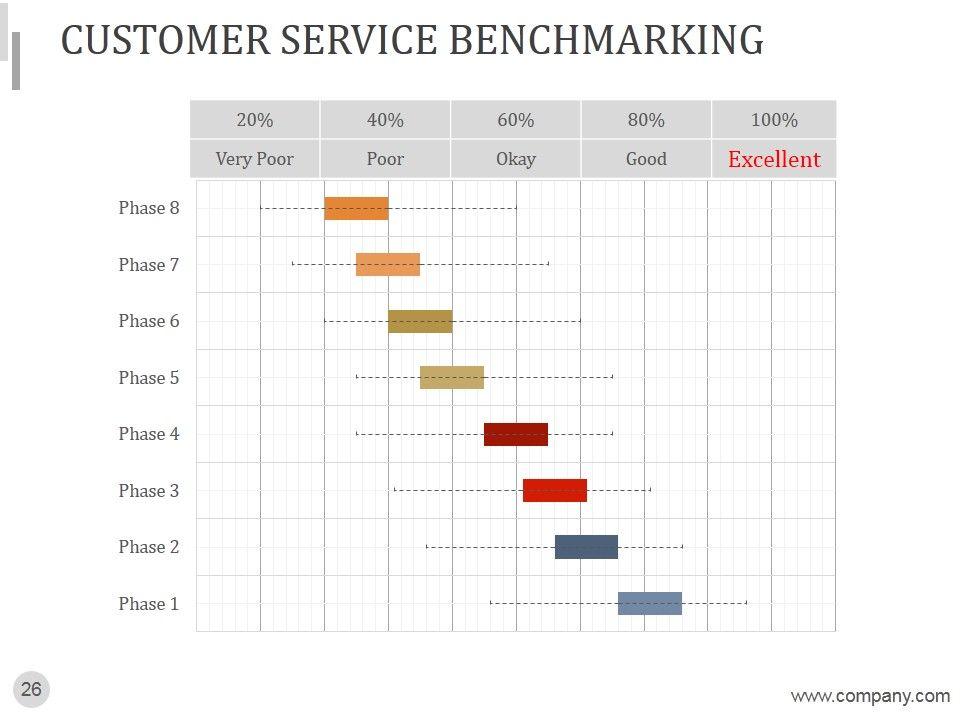 CUSTOMER SERVICE BENCHMARKING

| 20% | 40% | 60% | 80% | 100% |
|---|---|---|---|---|
| Very Poor | Poor | Okay | Good | Excellent |

Phase 8
Phase 7
Phase 6
Phase 5
Phase 4
Phase 3
Phase 2
Phase 1

26

www.company.com